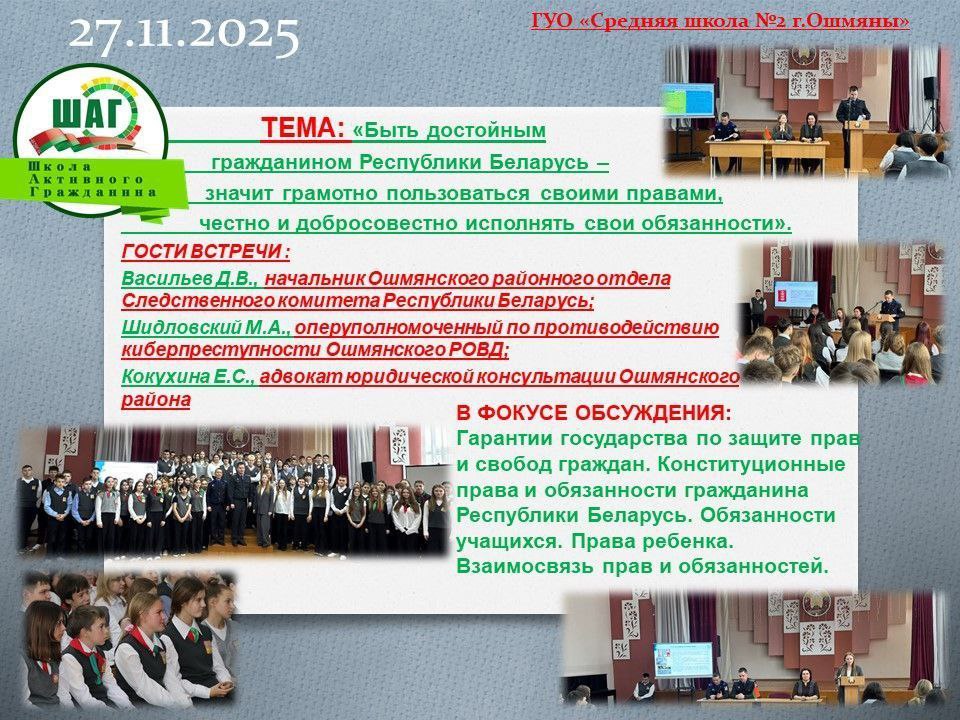 27.11.2025

ГУО «Средняя школа №2 г.Ошмяны»

ШАГ
Школа Активного Гражданина

ТЕМА: «Быть достойным гражданином Республики Беларусь – значит грамотно пользоваться своими правами, честно и добросовестно исполнять свои обязанности».

ГОСТИ ВСТРЕЧИ :

Васильев Д.В., начальник Ошмянского районного отдела Следственного комитета Республики Беларусь;

Шидловский М.А., оперуполномоченный по противодействию киберпреступности Ошмянского РОВД;

Кокухина Е.С., адвокат юридической консультации Ошмянского района

В ФОКУСЕ ОБСУЖДЕНИЯ:
Гарантии государства по защите прав и свобод граждан. Конституционные права и обязанности гражданина Республики Беларусь. Обязанности учащихся. Права ребенка. Взаимосвязь прав и обязанностей.